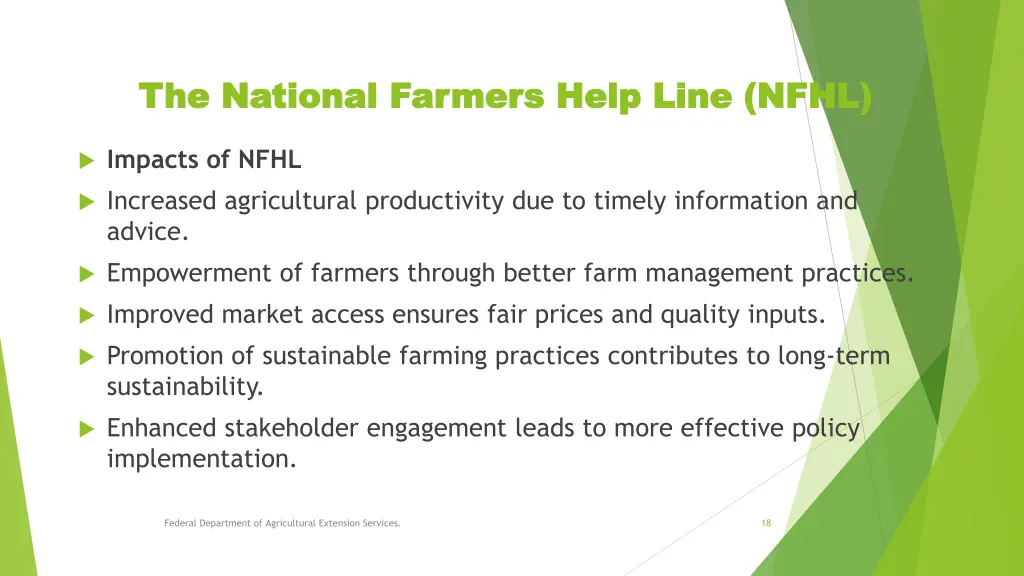 The National Farmers Help Line (NFHL)

Impacts of NFHL

Increased agricultural productivity due to timely information and advice.

Empowerment of farmers through better farm management practices.

Improved market access ensures fair prices and quality inputs.

Promotion of sustainable farming practices contributes to long-term sustainability.

Enhanced stakeholder engagement leads to more effective policy implementation.

Federal Department of Agricultural Extension Services.

18